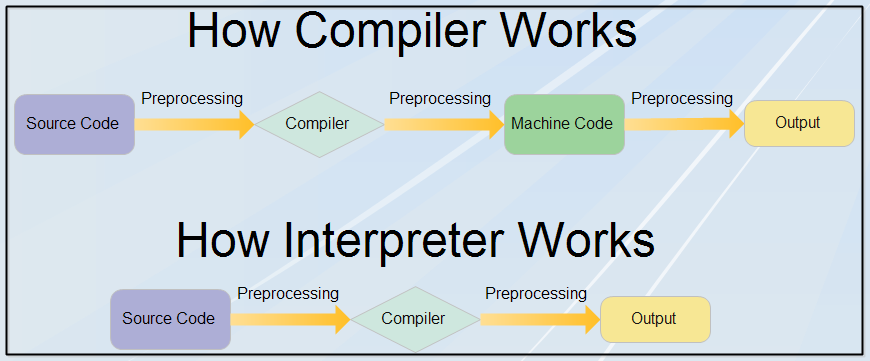 How Compiler Works

Source Code
Preprocessing
Compiler
Preprocessing
Machine Code
Preprocessing
Output

How Interpreter Works

Source Code
Preprocessing
Compiler
Preprocessing
Output